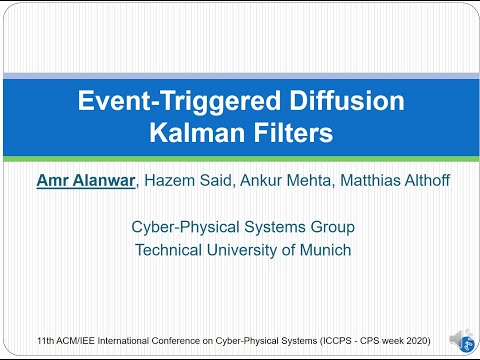 Event-Triggered Diffusion Kalman Filters

Amr Alanwar, Hazem Said, Ankur Mehta, Matthias Althoff

Cyber-Physical Systems Group
Technical University of Munich

11th ACM/IEE International Conference on Cyber-Physical Systems (ICCPS - CPS week 2020)